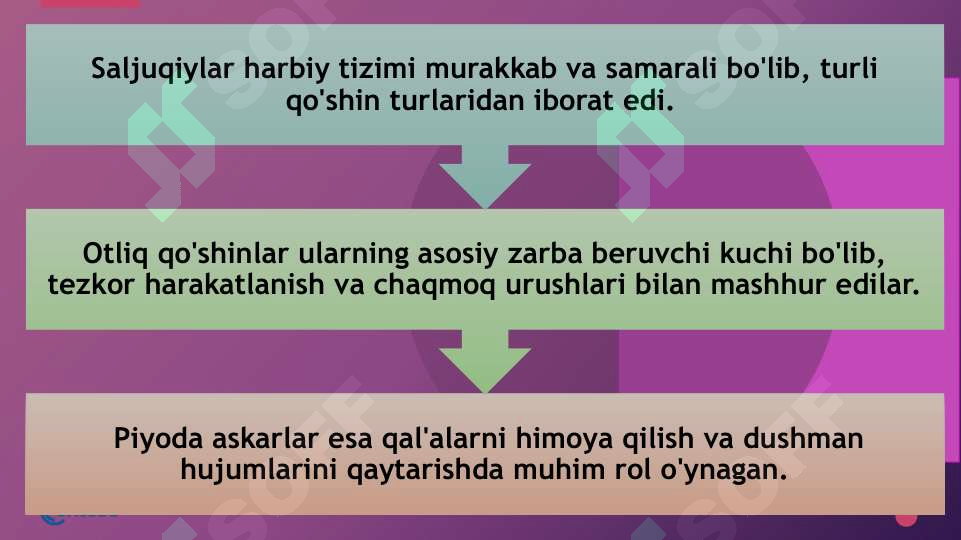 Saljuqiylar harbiy tizimi murakkab va samarali bo'lib, turli qo'shin turlaridan iborat edi.

Otliq qo'shinlar ularning asosiy zarba beruvchi kuchi bo'lib, tezkor harakatlanish va chaqmoq urushlari bilan mashhur edilar.

Piyoda askarlar esa qal'alarni himoya qilish va dushman hujumlarini qaytarishda muhim rol o'ynagan.